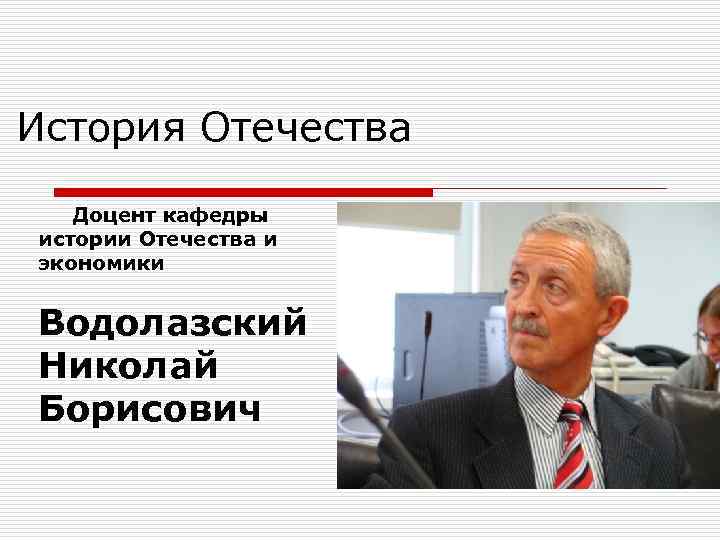 История Отечества

Доцент кафедры истории Отечества и экономики

Водолазский Николай Борисович